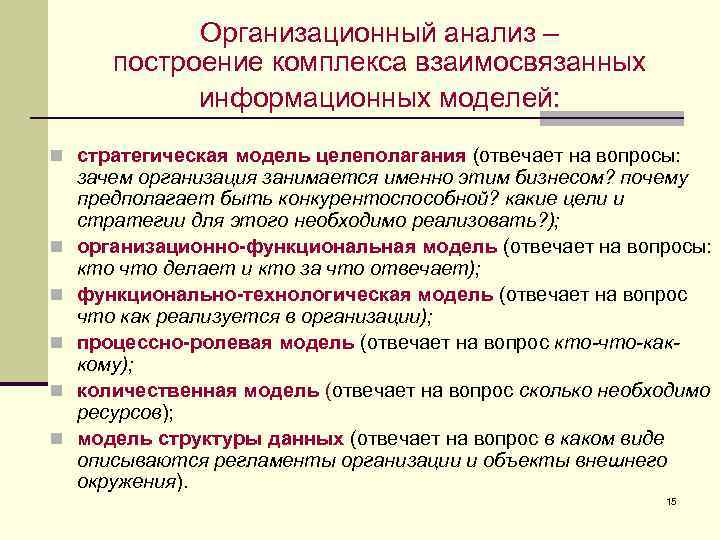 Организационный анализ – построение комплекса взаимосвязанных информационных моделей:

стратегическая модель целеполагания (отвечает на вопросы: зачем организация занимается именно этим бизнесом? почему предполагает быть конкурентоспособной? какие цели и стратегии для этого необходимо реализовать?);

организационно-функциональная модель (отвечает на вопросы: кто что делает и кто за что отвечает);

функционально-технологическая модель (отвечает на вопрос что как реализуется в организации);

процессно-ролевая модель (отвечает на вопрос кто-что-как-кому);

количественная модель (отвечает на вопрос сколько необходимо ресурсов);

модель структуры данных (отвечает на вопрос в каком виде описываются регламенты организации и объекты внешнего окружения).

15